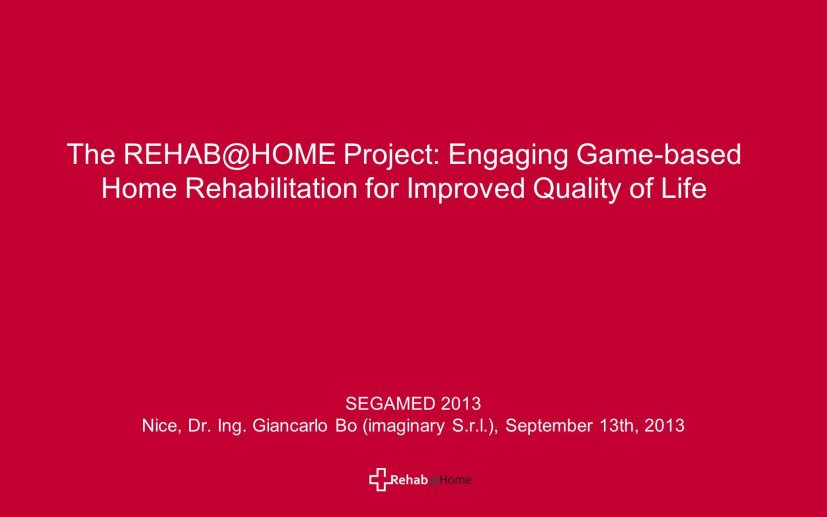 The REHAB@HOME Project: Engaging Game-based Home Rehabilitation for Improved Quality of Life

SEGAMED 2013
Nice, Dr. Ing. Giancarlo Bo (imaginary S.r.l.), September 13th, 2013

Rehab@Home